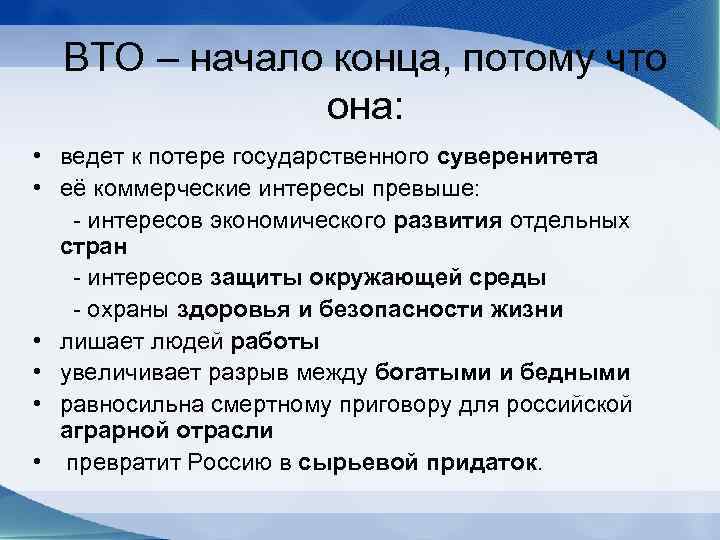 ВТО – начало конца, потому что она:

• ведет к потере государственного суверенитета
• её коммерческие интересы превыше:
- интересов экономического развития отдельных стран
- интересов защиты окружающей среды
- охраны здоровья и безопасности жизни
• лишает людей работы
• увеличивает разрыв между богатыми и бедными
• равносильна смертному приговору для российской аграрной отрасли
• превратит Россию в сырьевой придаток.